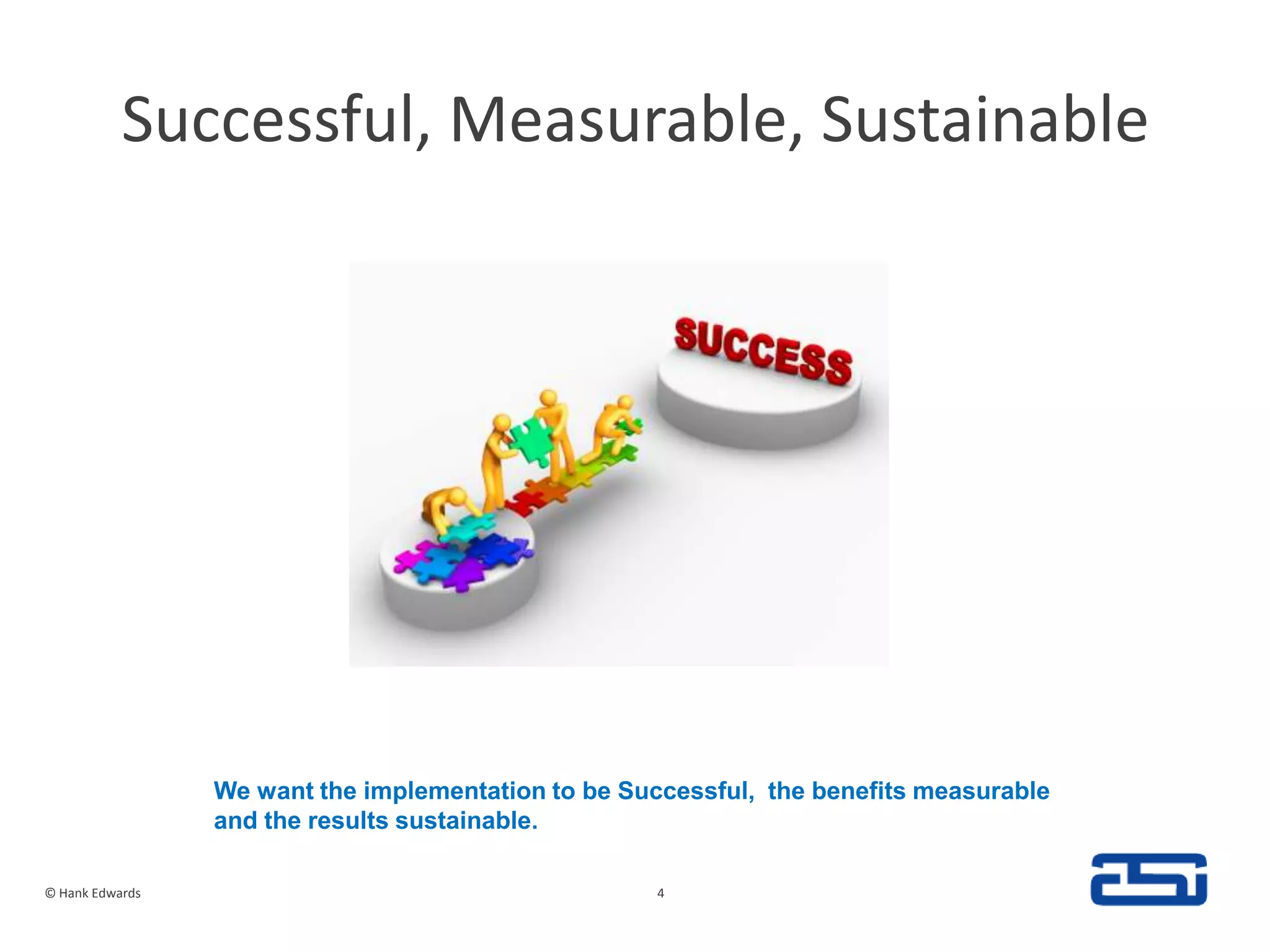 Successful, Measurable, Sustainable

SUCCESS

We want the implementation to be Successful, the benefits measurable and the results sustainable.

© Hank Edwards

4

asi